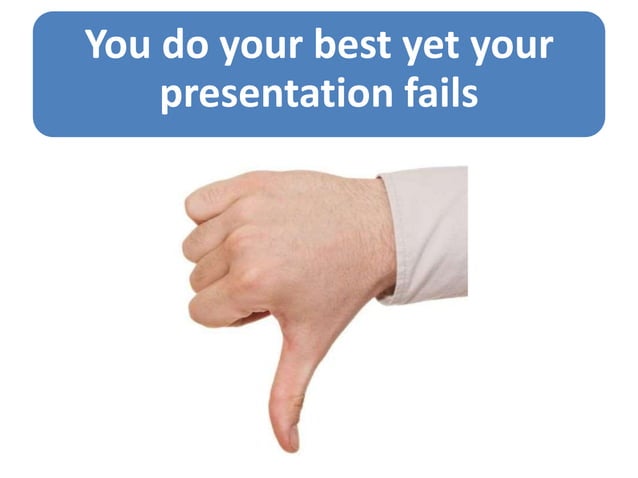 You do your best yet your presentation fails